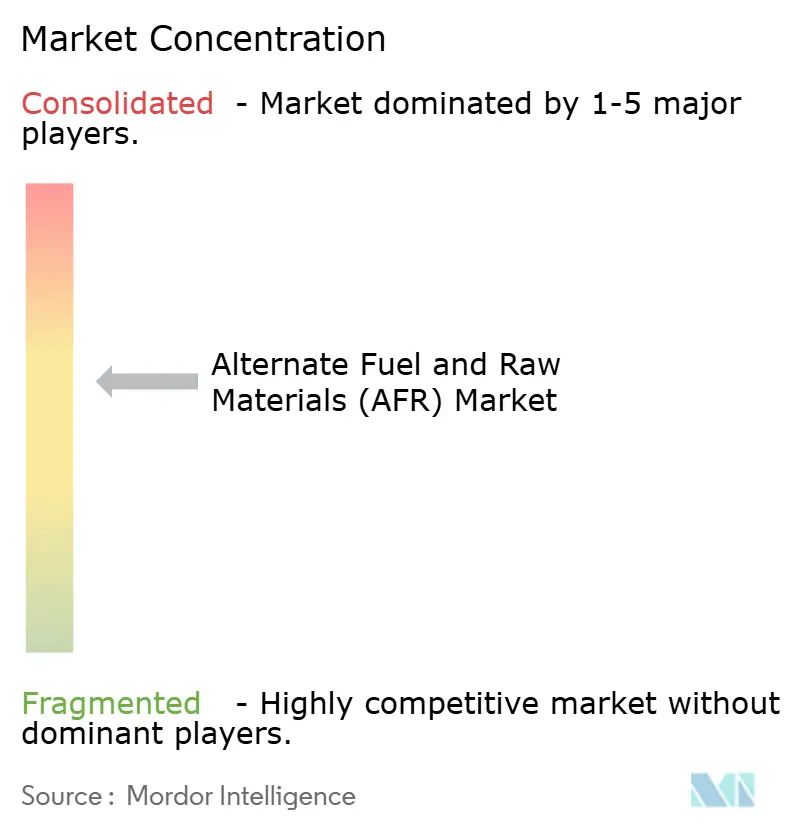 Market Concentration

Consolidated - Market dominated by 1-5 major players.

Alternate Fuel and Raw Materials (AFR) Market

Fragmented - Highly competitive market without dominant players.

Source : Mordor Intelligence